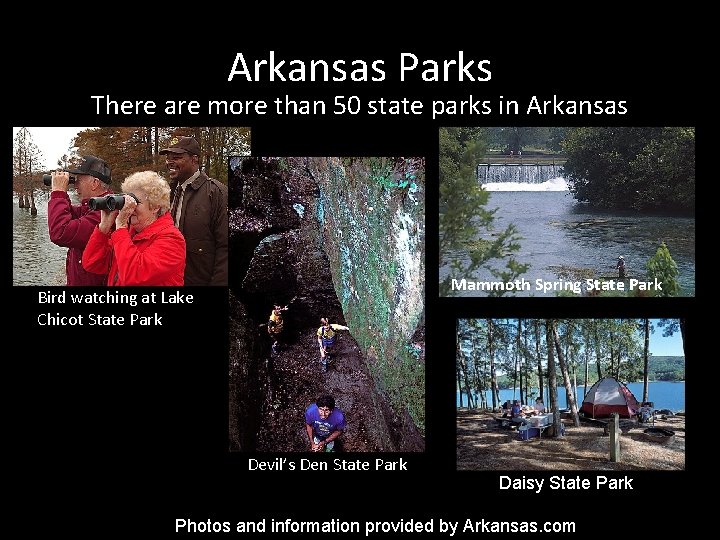 Arkansas Parks

There are more than 50 state parks in Arkansas

Bird watching at Lake Chicot State Park

Devil's Den State Park

Mammoth Spring State Park

Daisy State Park

Photos and information provided by Arkansas.com